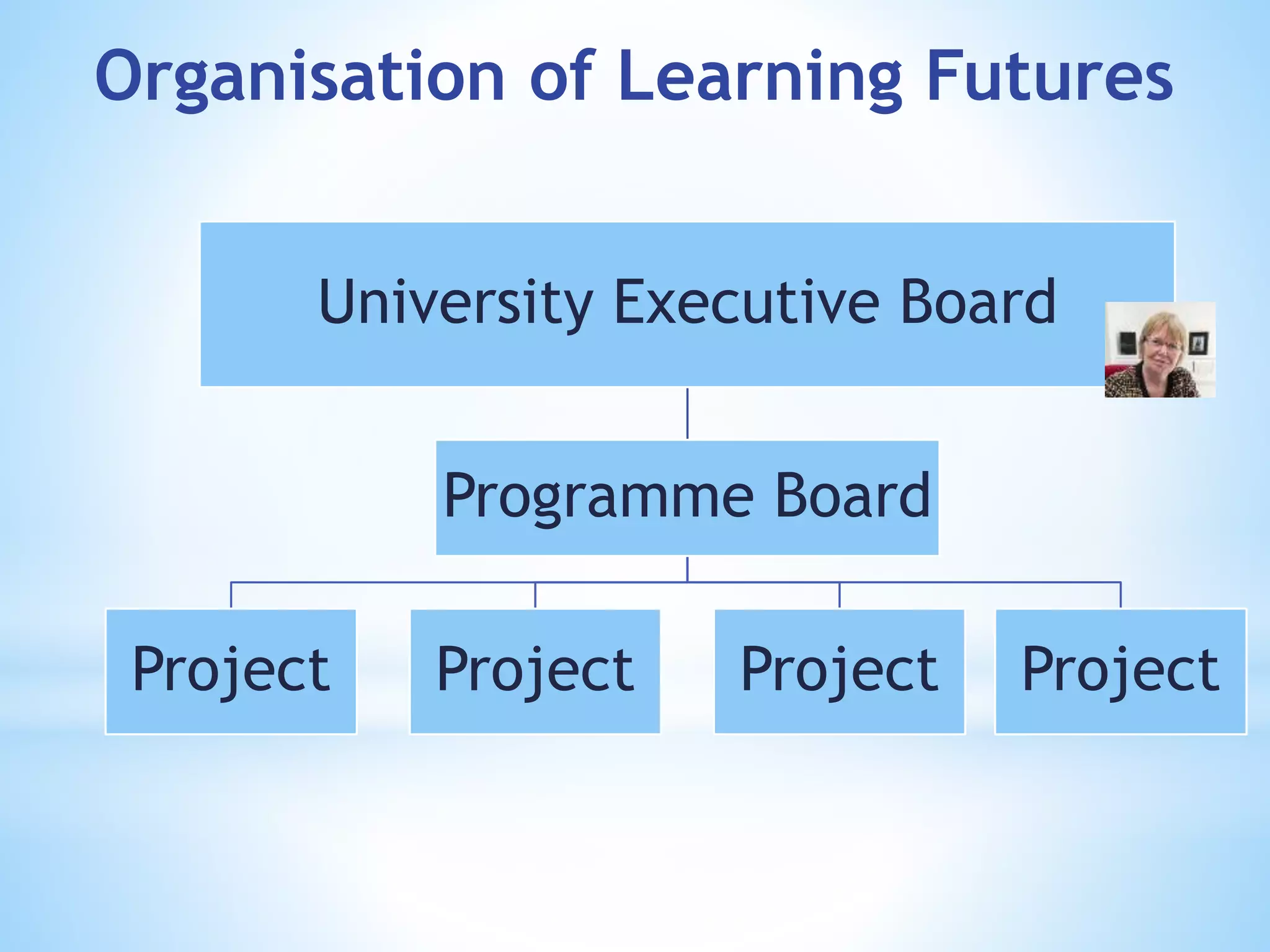 Organisation of Learning Futures

University Executive Board

Programme Board

Project

Project

Project

Project